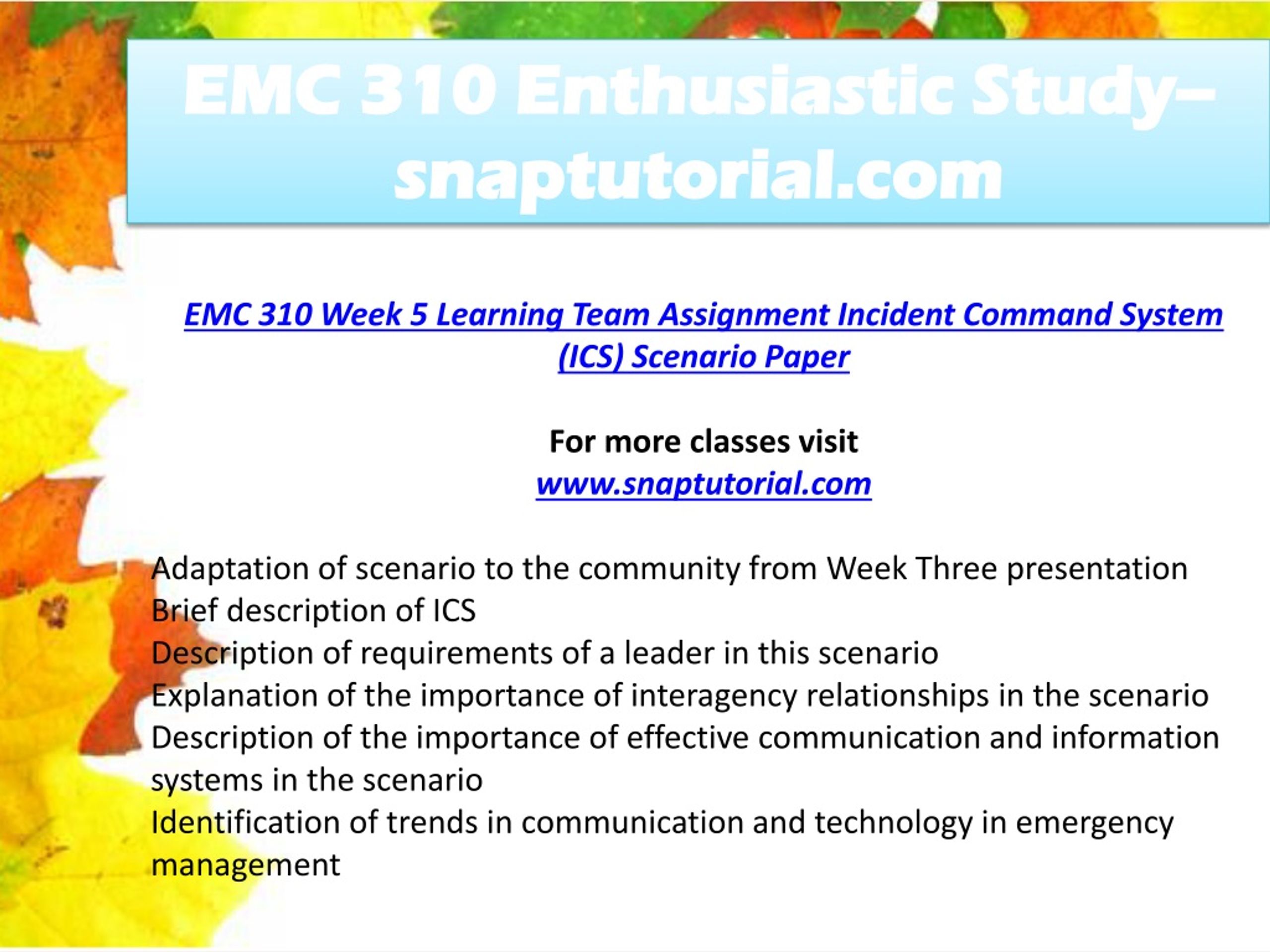 EMC 310 Enthusiastic Study– snaptutorial.com

EMC 310 Week 5 Learning Team Assignment Incident Command System (ICS) Scenario Paper

For more classes visit
www.snaptutorial.com

Adaptation of scenario to the community from Week Three presentation
Brief description of ICS
Description of requirements of a leader in this scenario
Explanation of the importance of interagency relationships in the scenario
Description of the importance of effective communication and information systems in the scenario
Identification of trends in communication and technology in emergency management